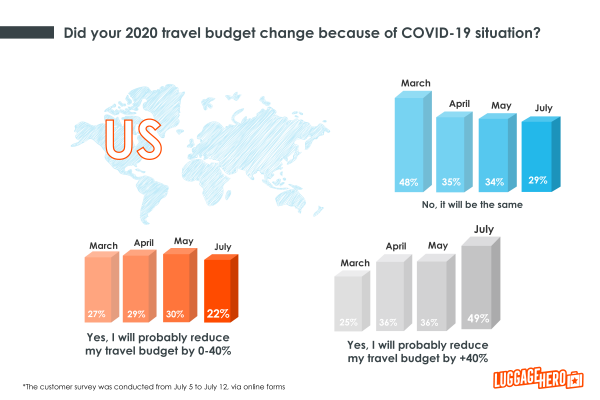 Did your 2020 travel budget change because of COVID-19 situation?

US

March
April
May
July
48%
35%
34%
29%
No, it will be the same

March
April
May
July
27%
29%
30%
22%
Yes, I will probably reduce my travel budget by 0-40%

March
April
May
July
25%
36%
36%
49%
Yes, I will probably reduce my travel budget by +40%

*The customer survey was conducted from July 5 to July 12, via online forms

LUGGAGEHERO